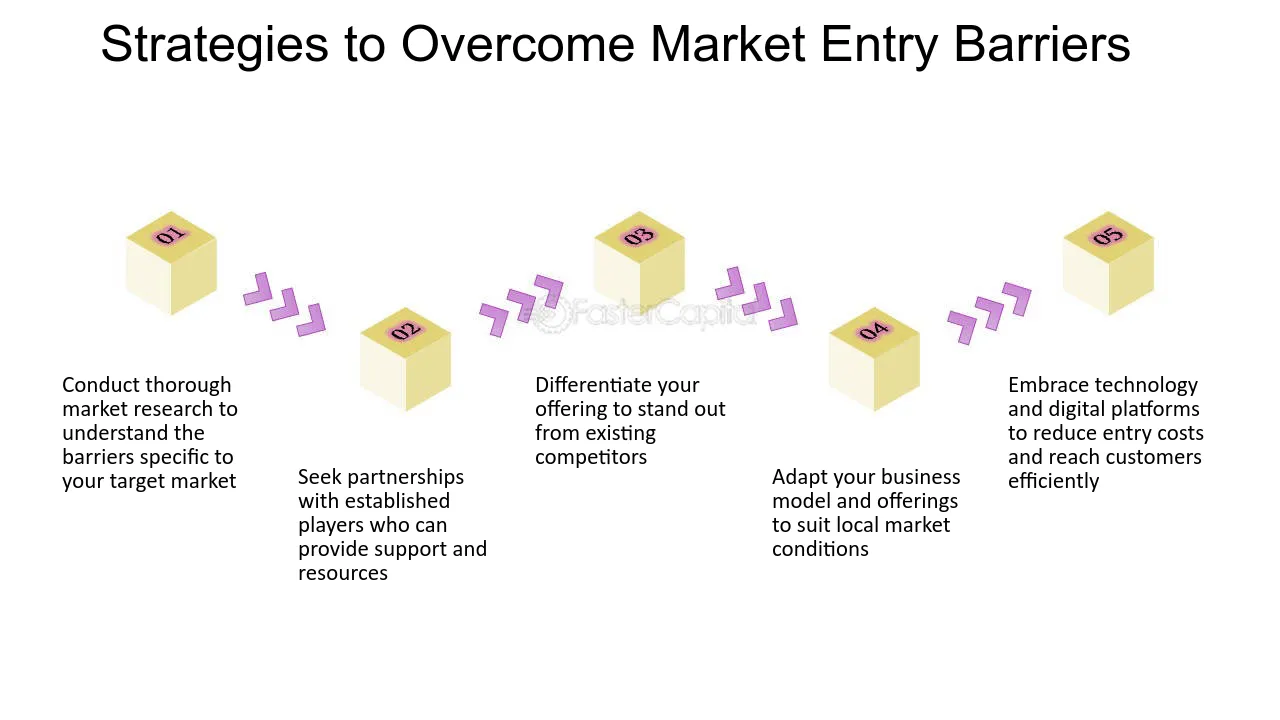 Strategies to Overcome Market Entry Barriers

01

Conduct thorough market research to understand the barriers specific to your target market

02

Seek partnerships with established players who can provide support and resources

03

Differentiate your offering to stand out from existing competitors

04

Adapt your business model and offerings to suit local market conditions

05

Embrace technology and digital platforms to reduce entry costs and reach customers efficiently

FasterCapital